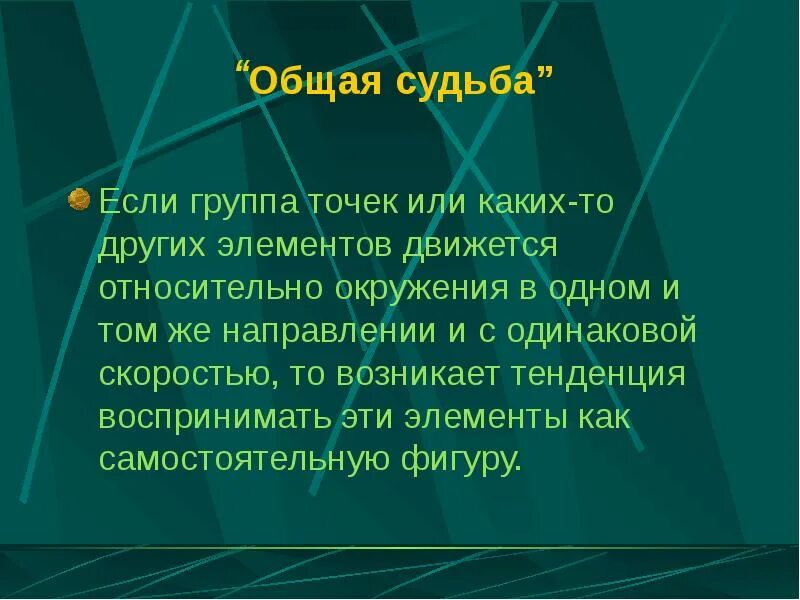 “Общая судьба”

Если группа точек или каких-то других элементов движется относительно окружения в одном и том же направлении и с одинаковой скоростью, то возникает тенденция воспринимать эти элементы как самостоятельную фигуру.